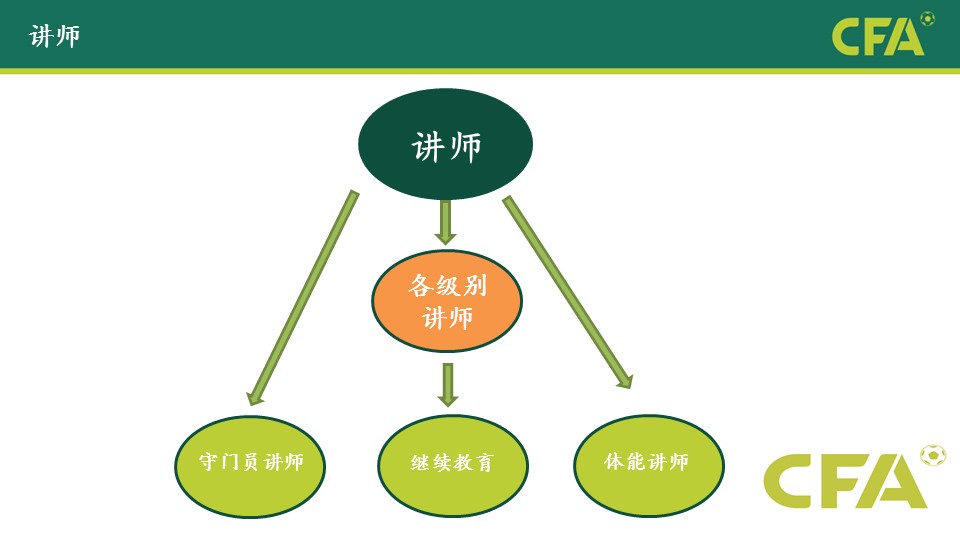 讲师

CFA

讲师

各级别讲师

守门员讲师

继续教育

体能讲师

CFA